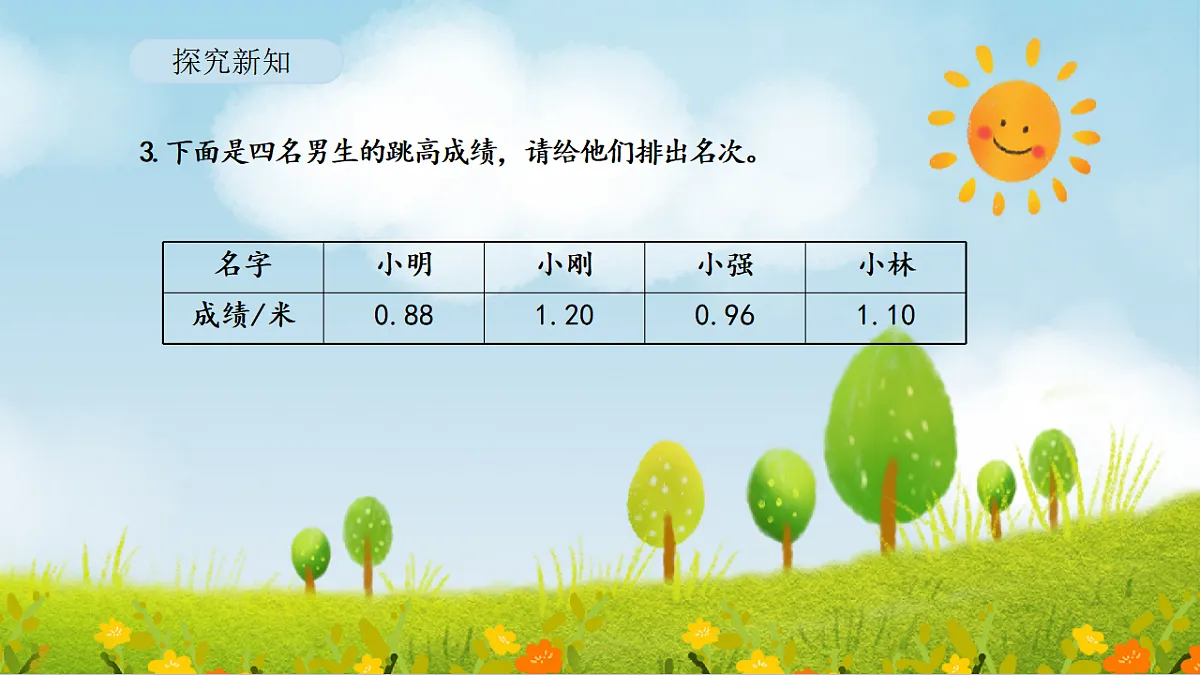 探究新知

3. 下面是四名男生的跳高成绩，请给他们排出名次。

| 名字 | 小明 | 小刚 | 小强 | 小林 |
|---|---|---|---|---|
| 成绩/米 | 0.88 | 1.20 | 0.96 | 1.10 |